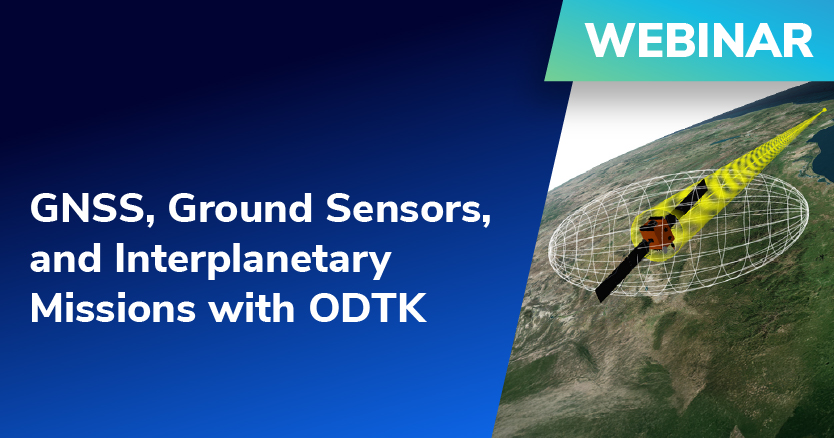 WEBINAR

GNSS, Ground Sensors, and Interplanetary Missions with ODTK